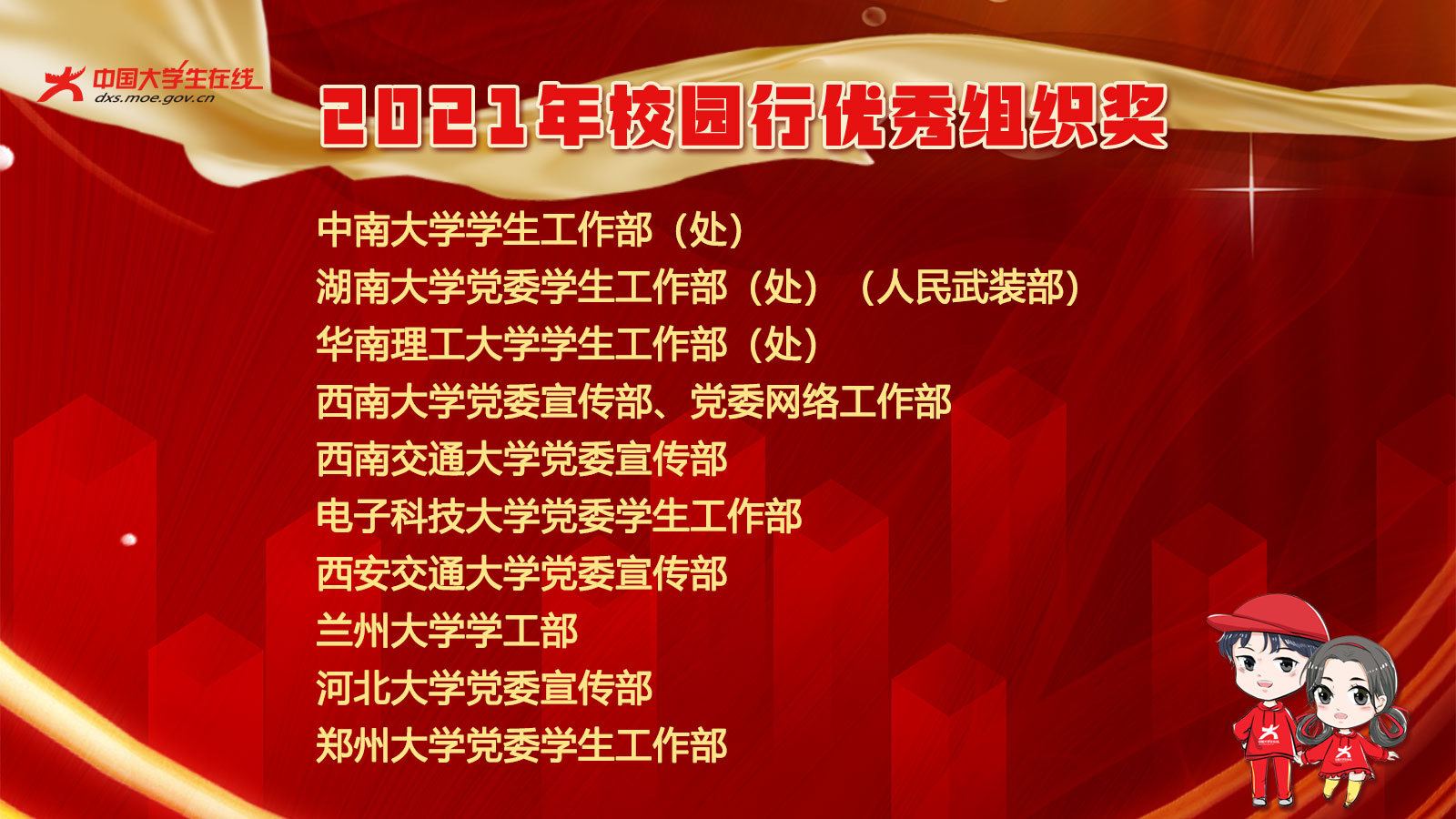 中国大学生在线
dxs.moe.gov.cn

2021年校园行优秀组织奖

中南大学学生工作部（处）
湖南大学党委学生工作部（处）（人民武装部）
华南理工大学学生工作部（处）
西南大学党委宣传部、党委网络工作部
西南交通大学党委宣传部
电子科技大学党委学生工作部
西安交通大学党委宣传部
兰州大学学工部
河北大学党委宣传部
郑州大学党委学生工作部